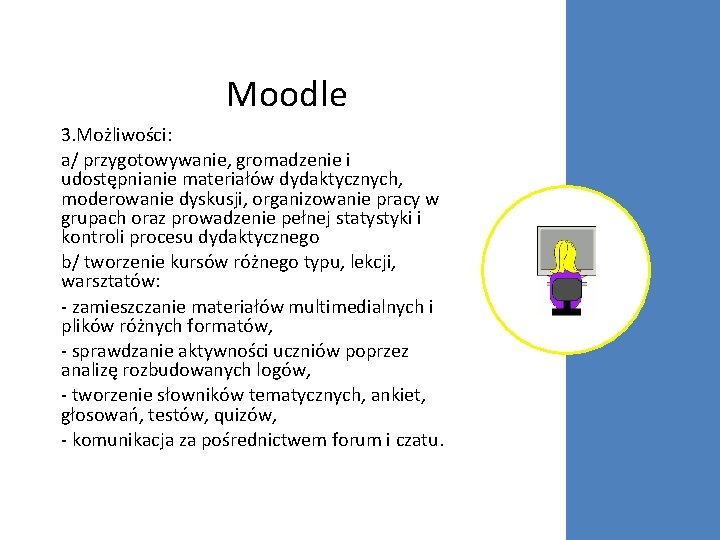 Moodle

3.Możliwości:

a/ przygotowywanie, gromadzenie i udostępnianie materiałów dydaktycznych, moderowanie dyskusji, organizowanie pracy w grupach oraz prowadzenie pełnej statystyki i kontroli procesu dydaktycznego

b/ tworzenie kursów różnego typu, lekcji, warsztatów:

- zamieszczanie materiałów multimedialnych i plików różnych formatów,

- sprawdzanie aktywności uczniów poprzez analizę rozbudowanych logów,

- tworzenie słowników tematycznych, ankiet, głosowań, testów, quizów,

- komunikacja za pośrednictwem forum i czatu.